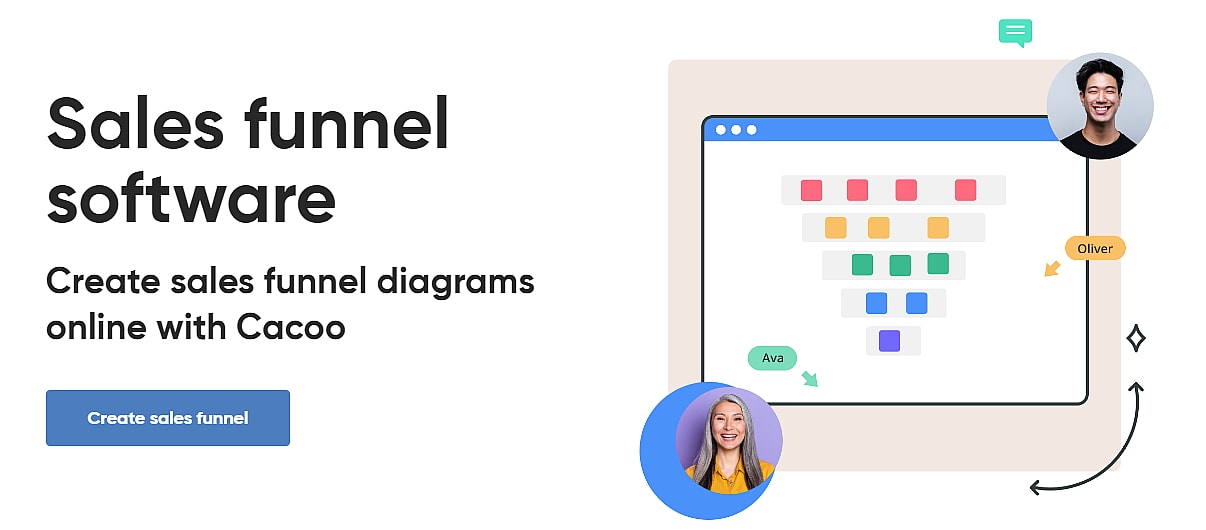 Sales funnel software

Create sales funnel diagrams online with Cacoo

Create sales funnel

Oliver

Ava